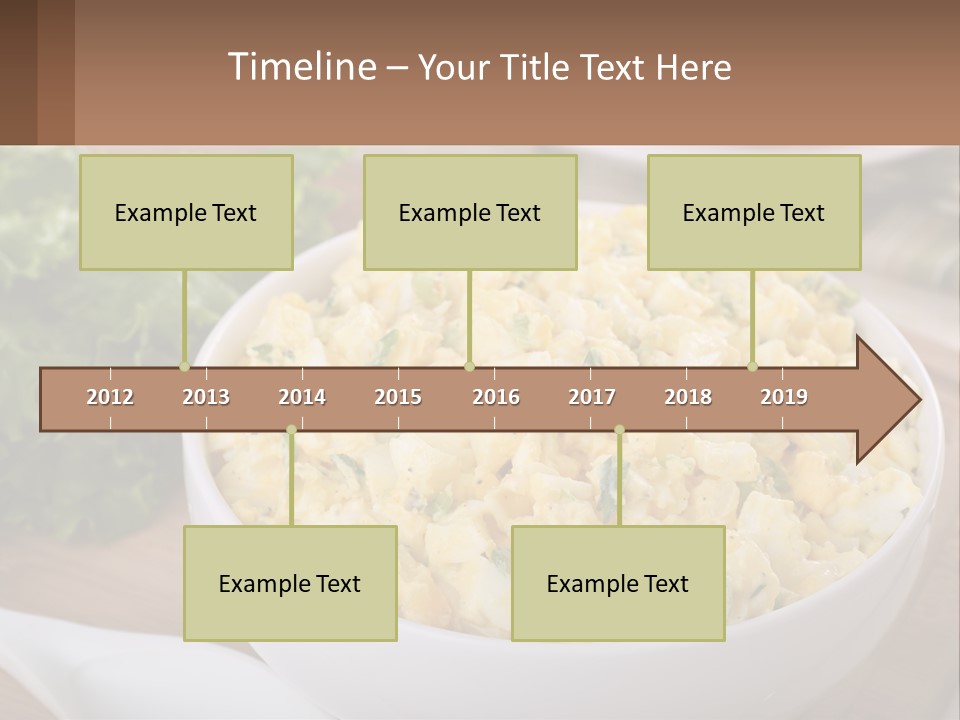 Timeline – Your Title Text Here

Example Text

Example Text

Example Text

2012 2013 2014 2015 2016 2017 2018 2019

Example Text

Example Text